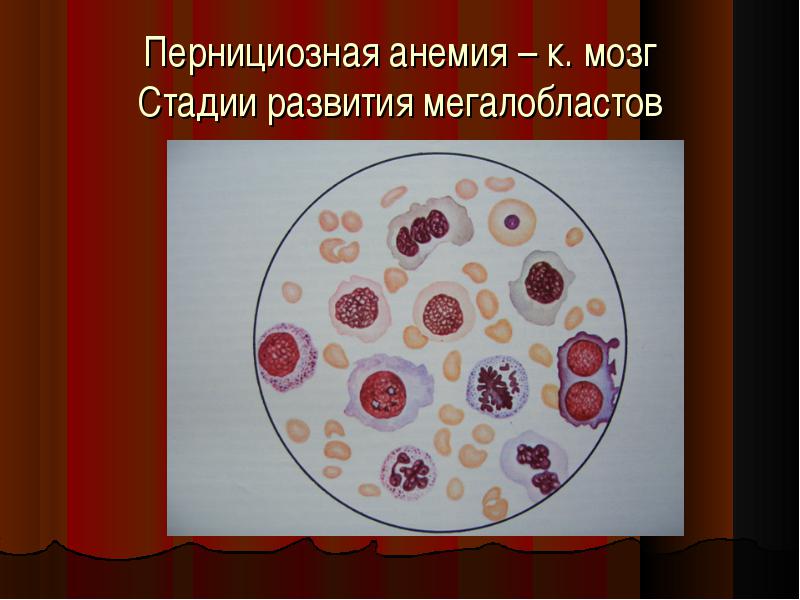 Пернициозная анемия – к. мозг
Стадии развития мегалобластов